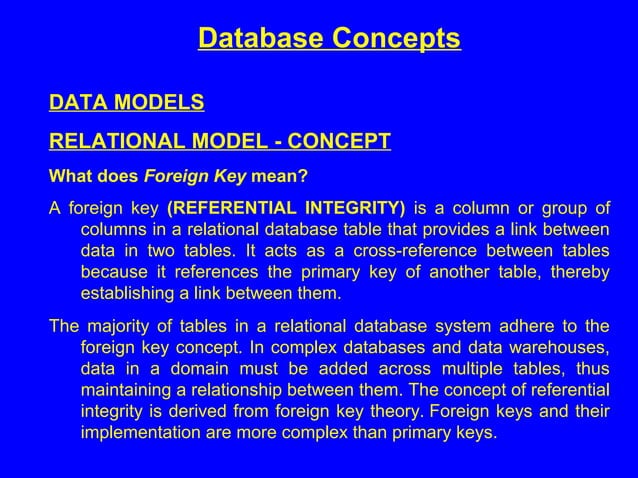 Database Concepts

DATA MODELS

RELATIONAL MODEL - CONCEPT

What does Foreign Key mean?

A foreign key (REFERENTIAL INTEGRITY) is a column or group of columns in a relational database table that provides a link between data in two tables. It acts as a cross-reference between tables because it references the primary key of another table, thereby establishing a link between them.

The majority of tables in a relational database system adhere to the foreign key concept. In complex databases and data warehouses, data in a domain must be added across multiple tables, thus maintaining a relationship between them. The concept of referential integrity is derived from foreign key theory. Foreign keys and their implementation are more complex than primary keys.